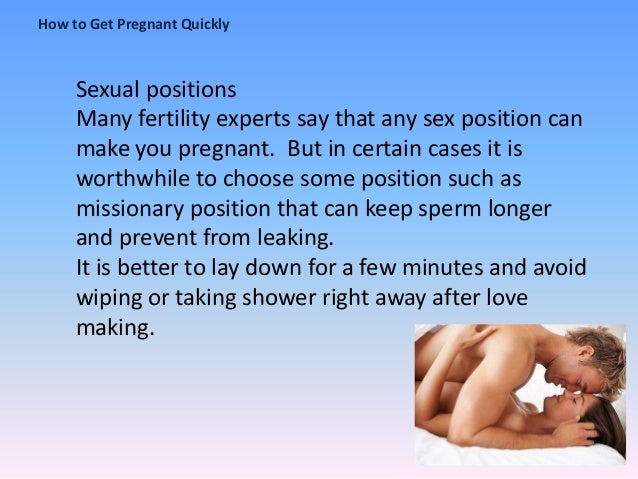 How to Get Pregnant Quickly

Sexual positions
Many fertility experts say that any sex position can make you pregnant.  But in certain cases it is worthwhile to choose some position such as missionary position that can keep sperm longer and prevent from leaking.
It is better to lay down for a few minutes and avoid wiping or taking shower right away after love making.